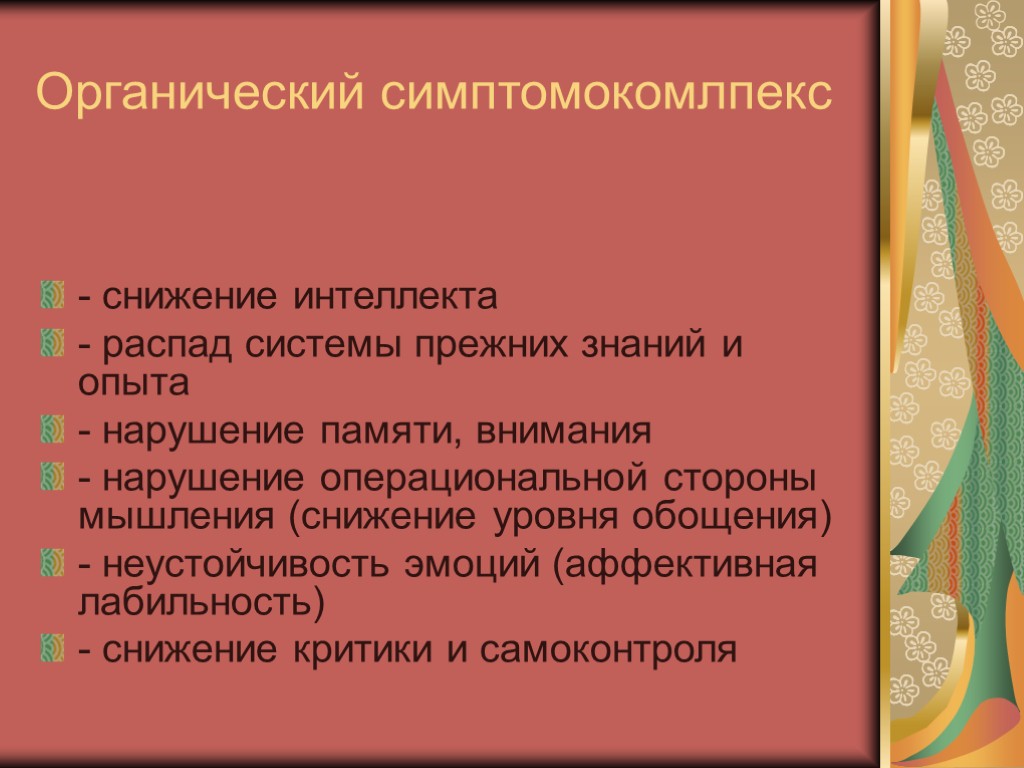 Органический симптомокомлпекс

- снижение интеллекта
- распад системы прежних знаний и опыта
- нарушение памяти, внимания
- нарушение операциональной стороны мышления (снижение уровня обощения)
- неустойчивость эмоций (аффективная лабильность)
- снижение критики и самоконтроля